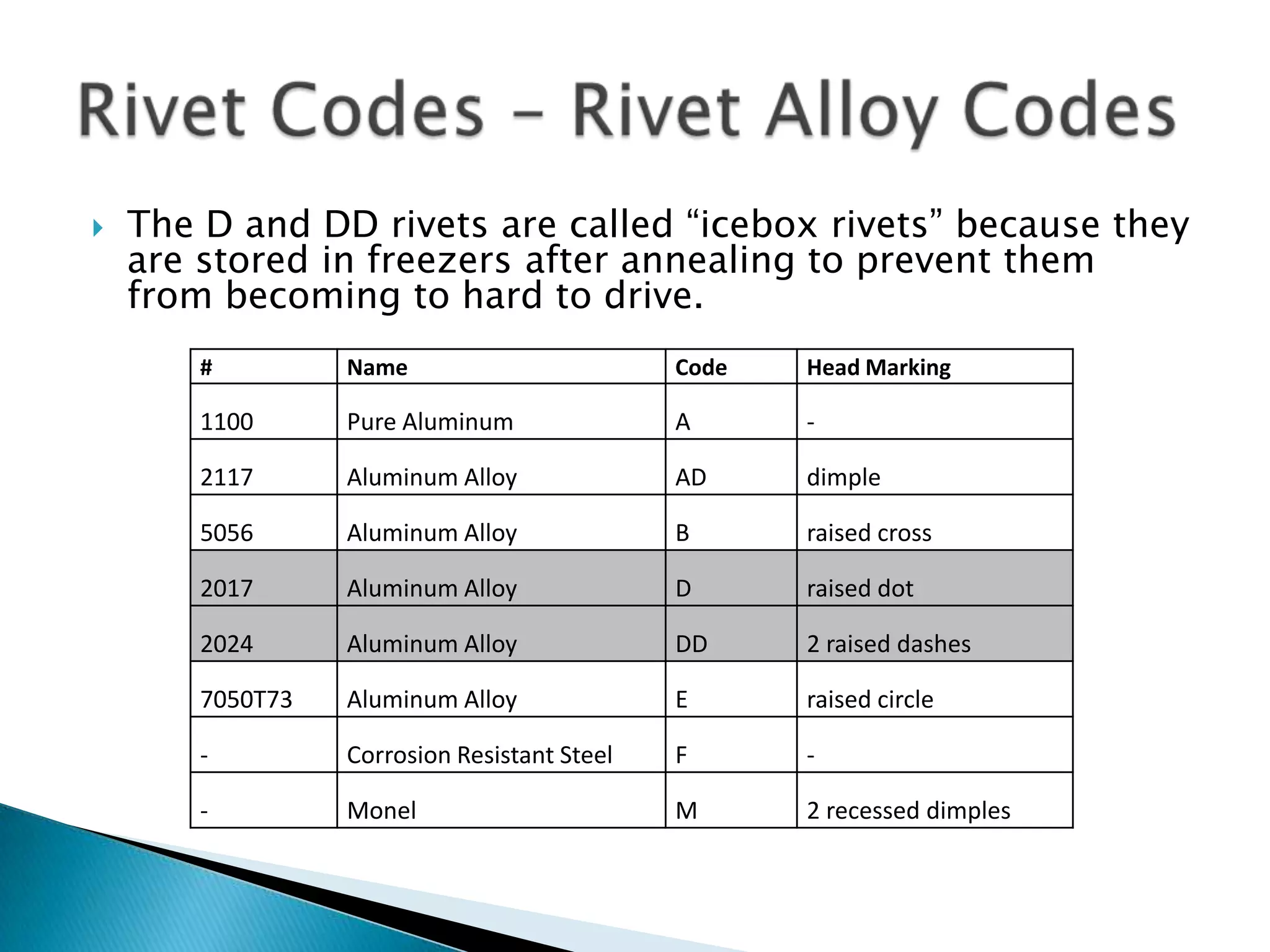 Rivet Codes – Rivet Alloy Codes

The D and DD rivets are called “icebox rivets” because they are stored in freezers after annealing to prevent them from becoming to hard to drive.

| # | Name | Code | Head Marking |
|---|---|---|---|
| 1100 | Pure Aluminum | A | - |
| 2117 | Aluminum Alloy | AD | dimple |
| 5056 | Aluminum Alloy | B | raised cross |
| 2017 | Aluminum Alloy | D | raised dot |
| 2024 | Aluminum Alloy | DD | 2 raised dashes |
| 7050T73 | Aluminum Alloy | E | raised circle |
| - | Corrosion Resistant Steel | F | - |
| - | Monel | M | 2 recessed dimples |